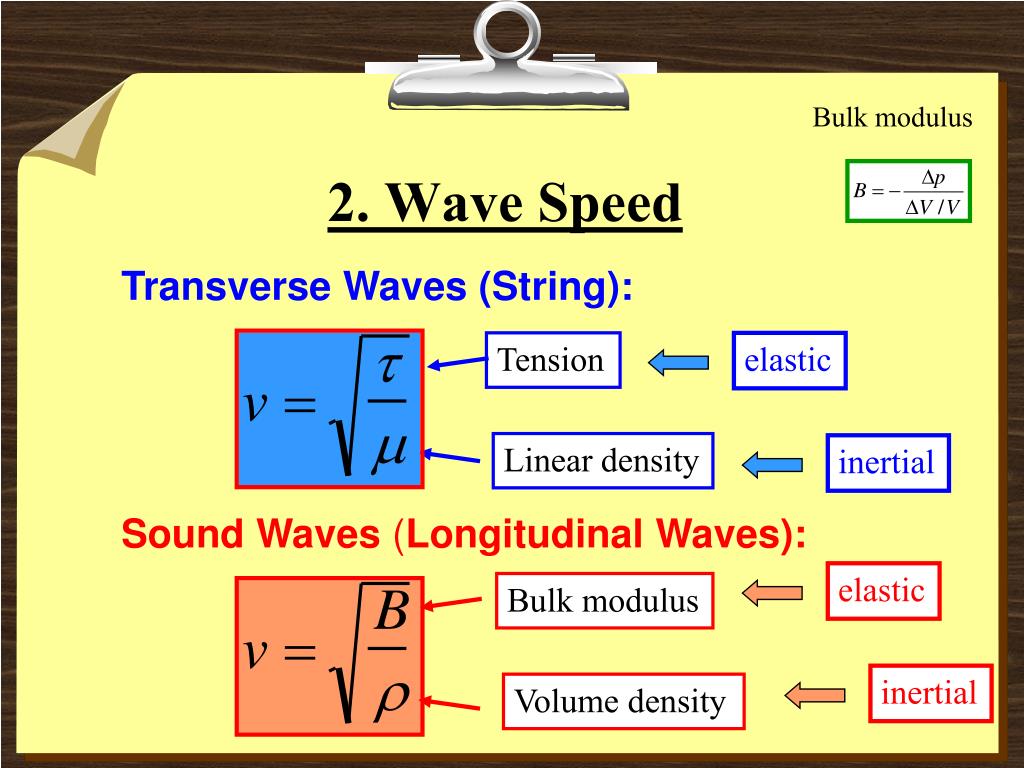 Bulk modulus

$B = -\frac{\Delta p}{\Delta V / V}$

2. Wave Speed

Transverse Waves (String):

$v = \sqrt{\frac{\tau}{\mu}}$

Tension

elastic

Linear density

inertial

Sound Waves (Longitudinal Waves):

$v = \sqrt{\frac{B}{\rho}}$

Bulk modulus

elastic

Volume density

inertial